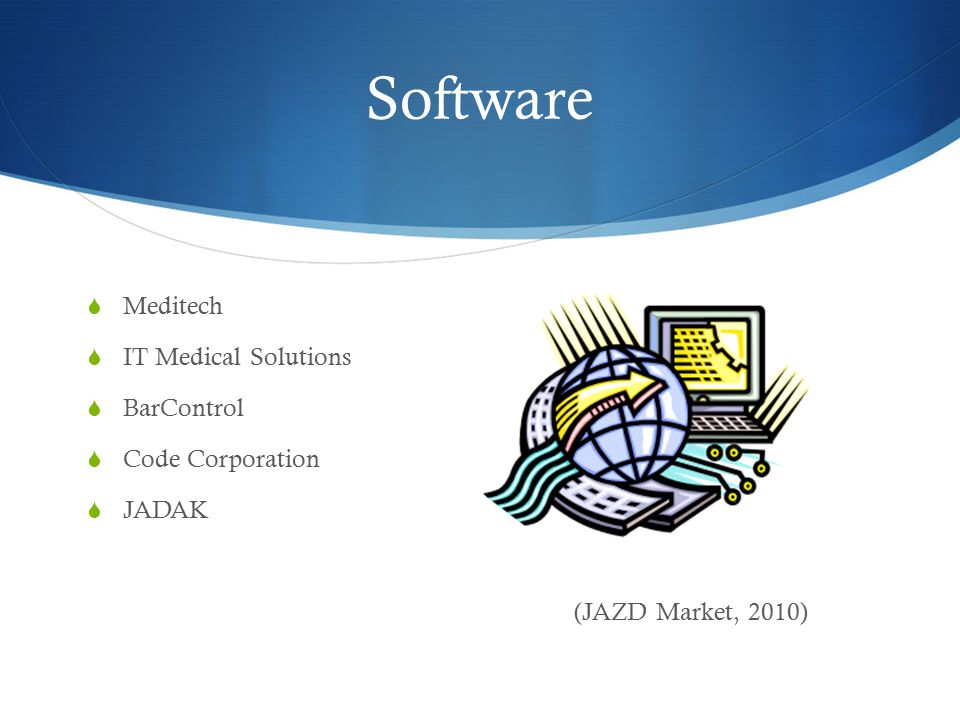 Software

Meditech

IT Medical Solutions

BarControl

Code Corporation

JADAK

(JAZD Market, 2010)